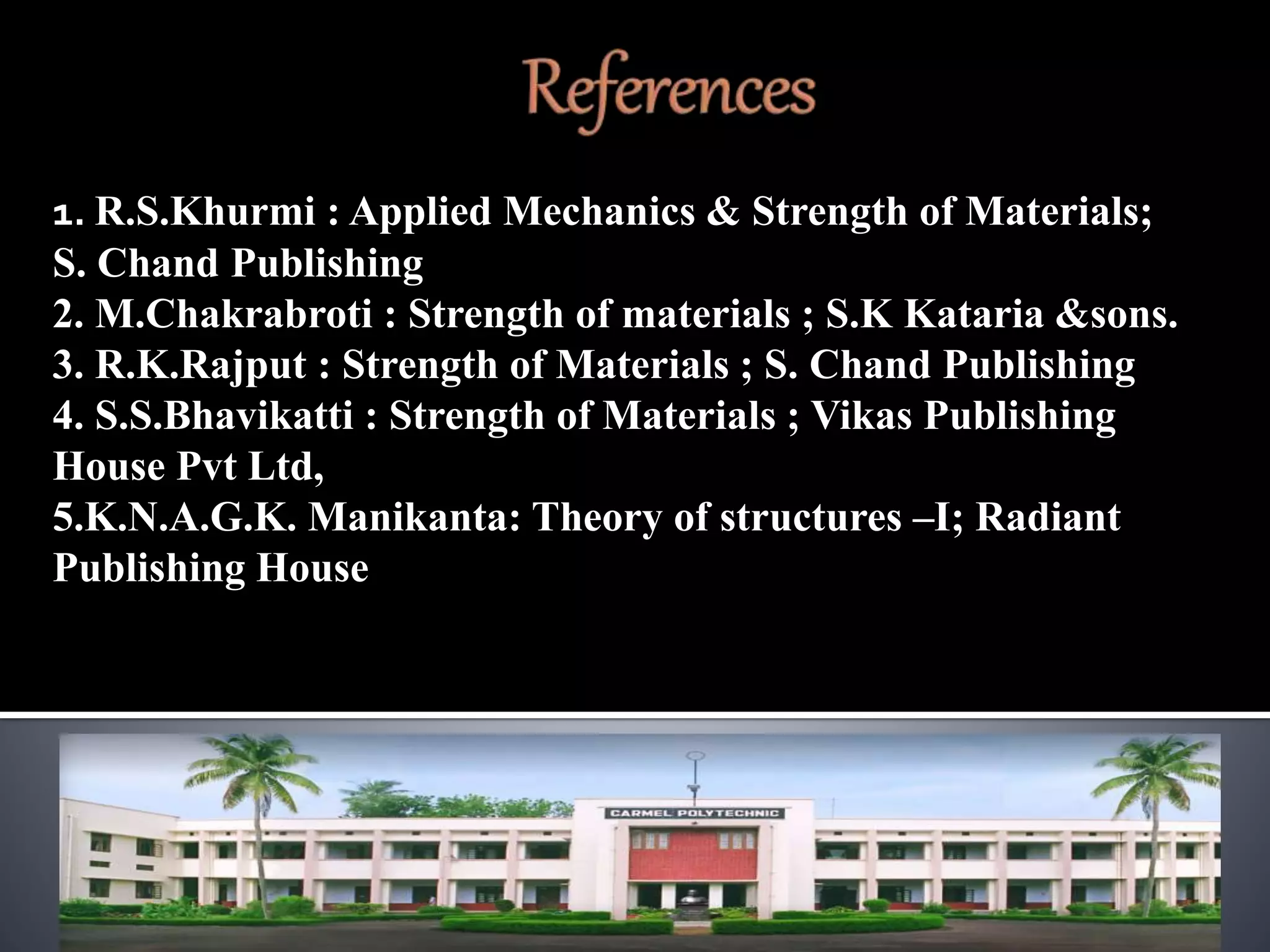 References

1. R.S.Khurmi : Applied Mechanics & Strength of Materials; S. Chand Publishing
2. M.Chakrabroti : Strength of materials ; S.K Kataria &sons.
3. R.K.Rajput : Strength of Materials ; S. Chand Publishing
4. S.S.Bhavikatti : Strength of Materials ; Vikas Publishing House Pvt Ltd,
5.K.N.A.G.K. Manikanta: Theory of structures –I; Radiant Publishing House

CARMEL POLYTECHNIC